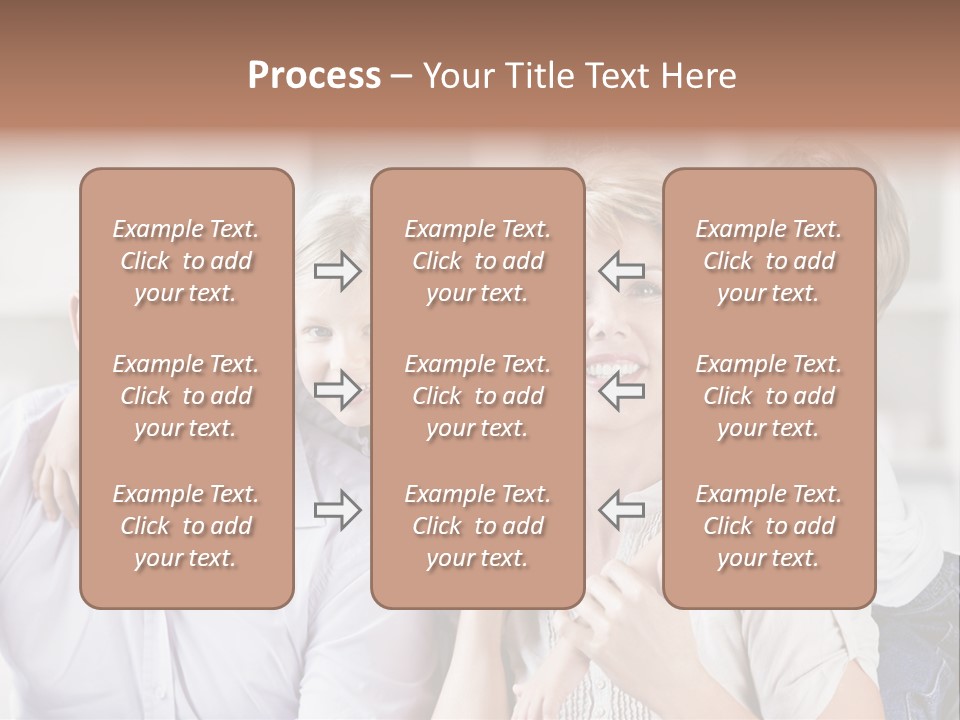 Process – Your Title Text Here

Example Text. Click to add your text.

Example Text. Click to add your text.

Example Text. Click to add your text.

Example Text. Click to add your text.

Example Text. Click to add your text.

Example Text. Click to add your text.

Example Text. Click to add your text.

Example Text. Click to add your text.

Example Text. Click to add your text.